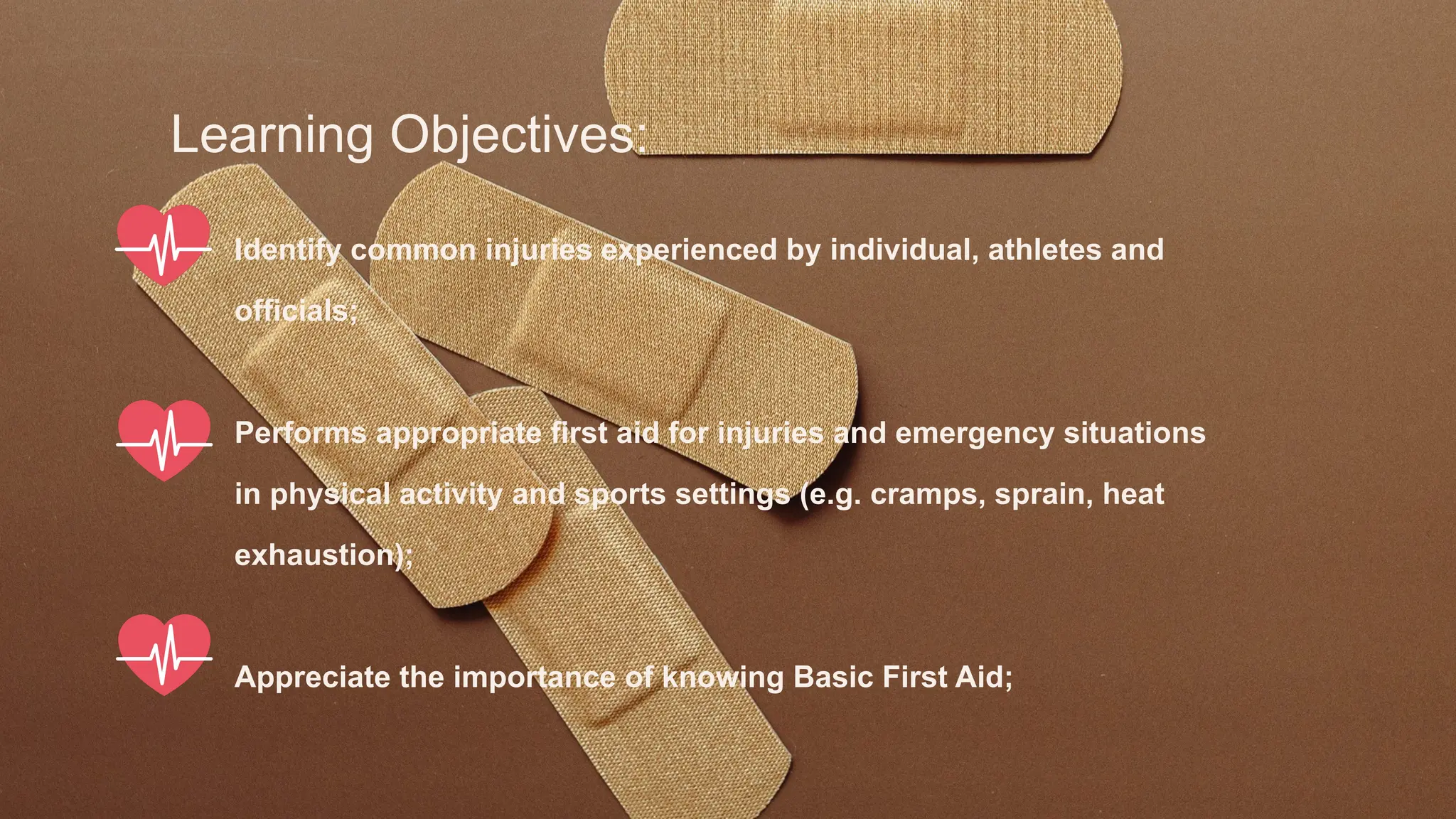 Learning Objectives:

Identify common injuries experienced by individual, athletes and officials;

Performs appropriate first aid for injuries and emergency situations in physical activity and sports settings (e.g. cramps, sprain, heat exhaustion);

Appreciate the importance of knowing Basic First Aid;